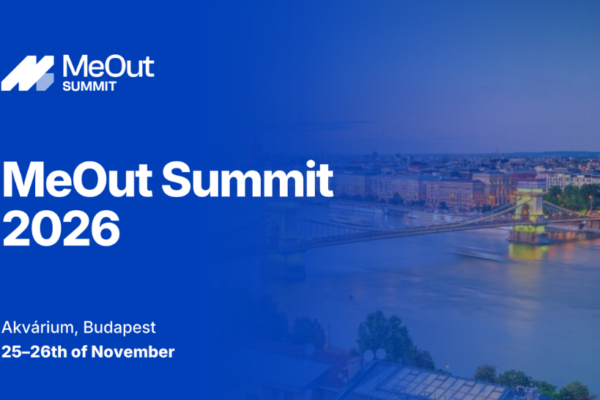 MeOut
SUMMIT

MeOut Summit 2026

Akvárium, Budapest
25–26th of November